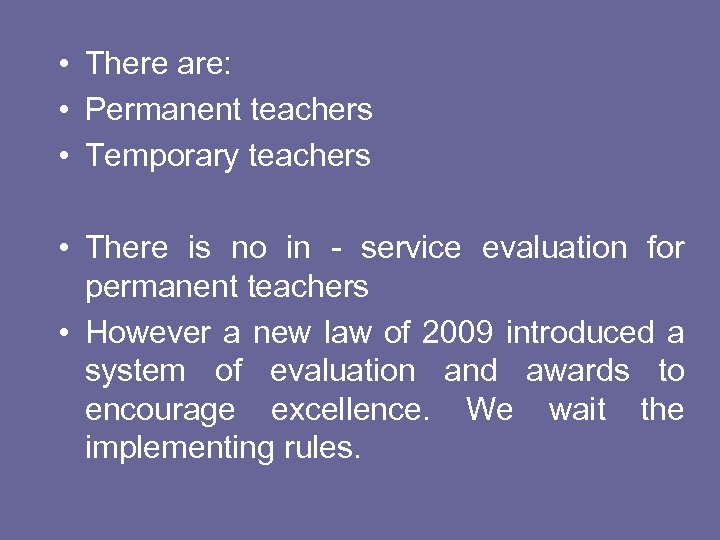 • There are:
• Permanent teachers
• Temporary teachers

• There is no in - service evaluation for permanent teachers
• However a new law of 2009 introduced a system of evaluation and awards to encourage excellence. We wait the implementing rules.